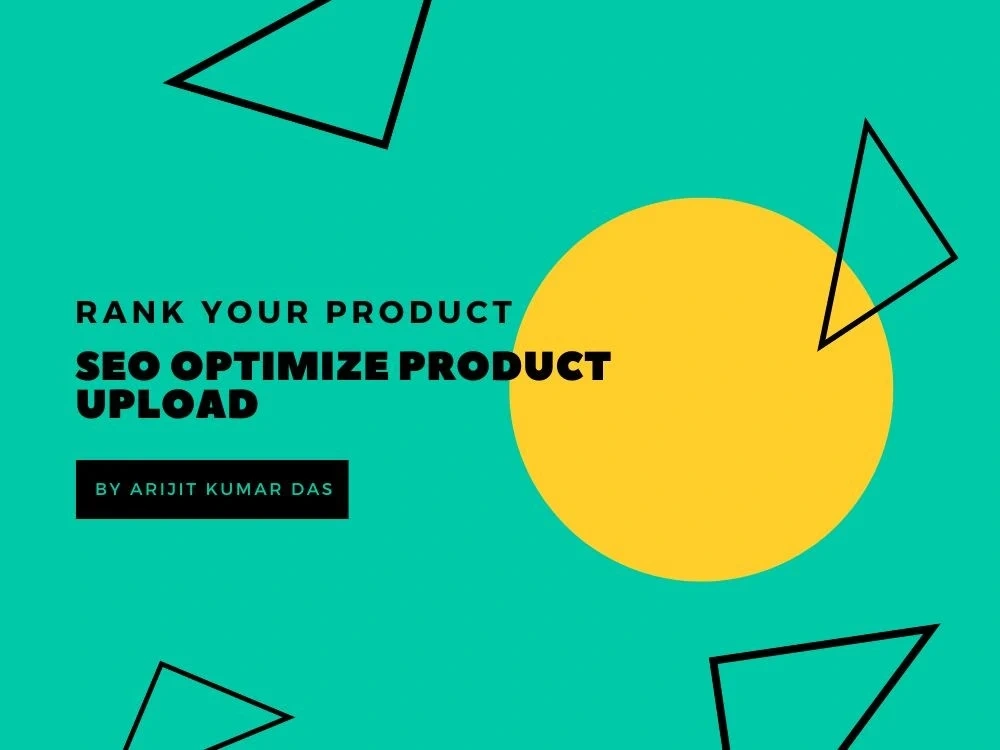 RANK YOUR PRODUCT

SEO OPTIMIZE PRODUCT UPLOAD

BY ARIJIT KUMAR DAS